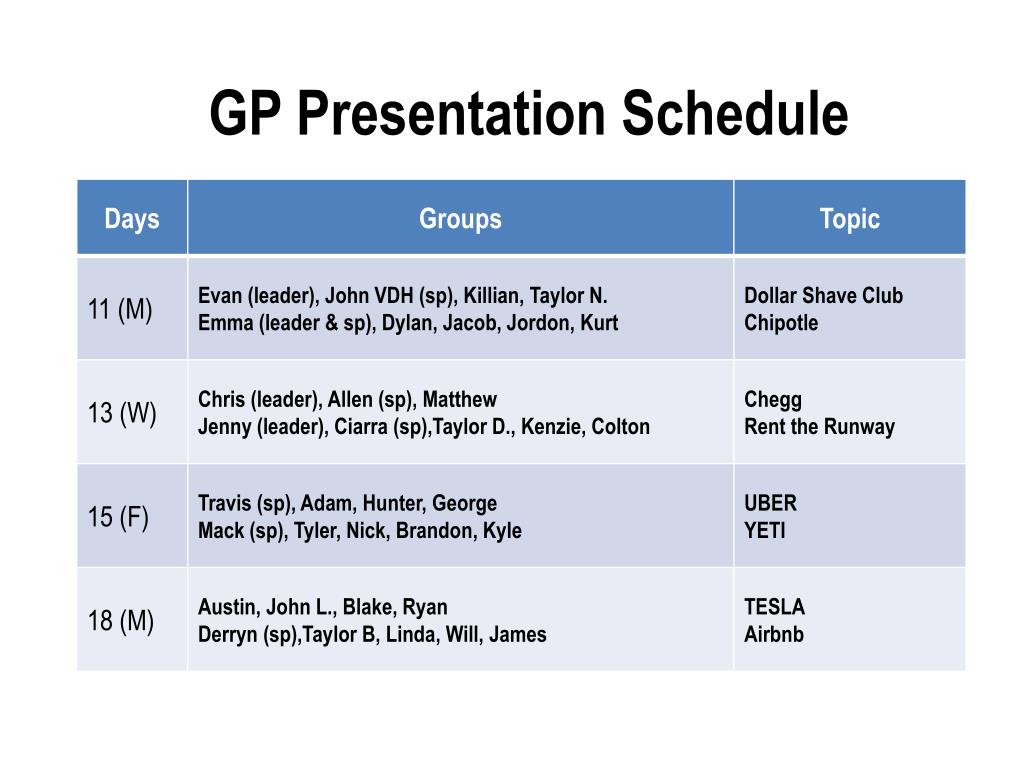 GP Presentation Schedule

| Days | Groups | Topic |
|---|---|---|
| 11 (M) | Evan (leader), John VDH (sp), Killian, Taylor N.<br>Emma (leader & sp), Dylan, Jacob, Jordon, Kurt | Dollar Shave Club<br>Chipotle |
| 13 (W) | Chris (leader), Allen (sp), Matthew<br>Jenny (leader), Ciarra (sp),Taylor D., Kenzie, Colton | Chegg<br>Rent the Runway |
| 15 (F) | Travis (sp), Adam, Hunter, George<br>Mack (sp), Tyler, Nick, Brandon, Kyle | UBER<br>YETI |
| 18 (M) | Austin, John L., Blake, Ryan<br>Derryn (sp),Taylor B, Linda, Will, James | TESLA<br>Airbnb |